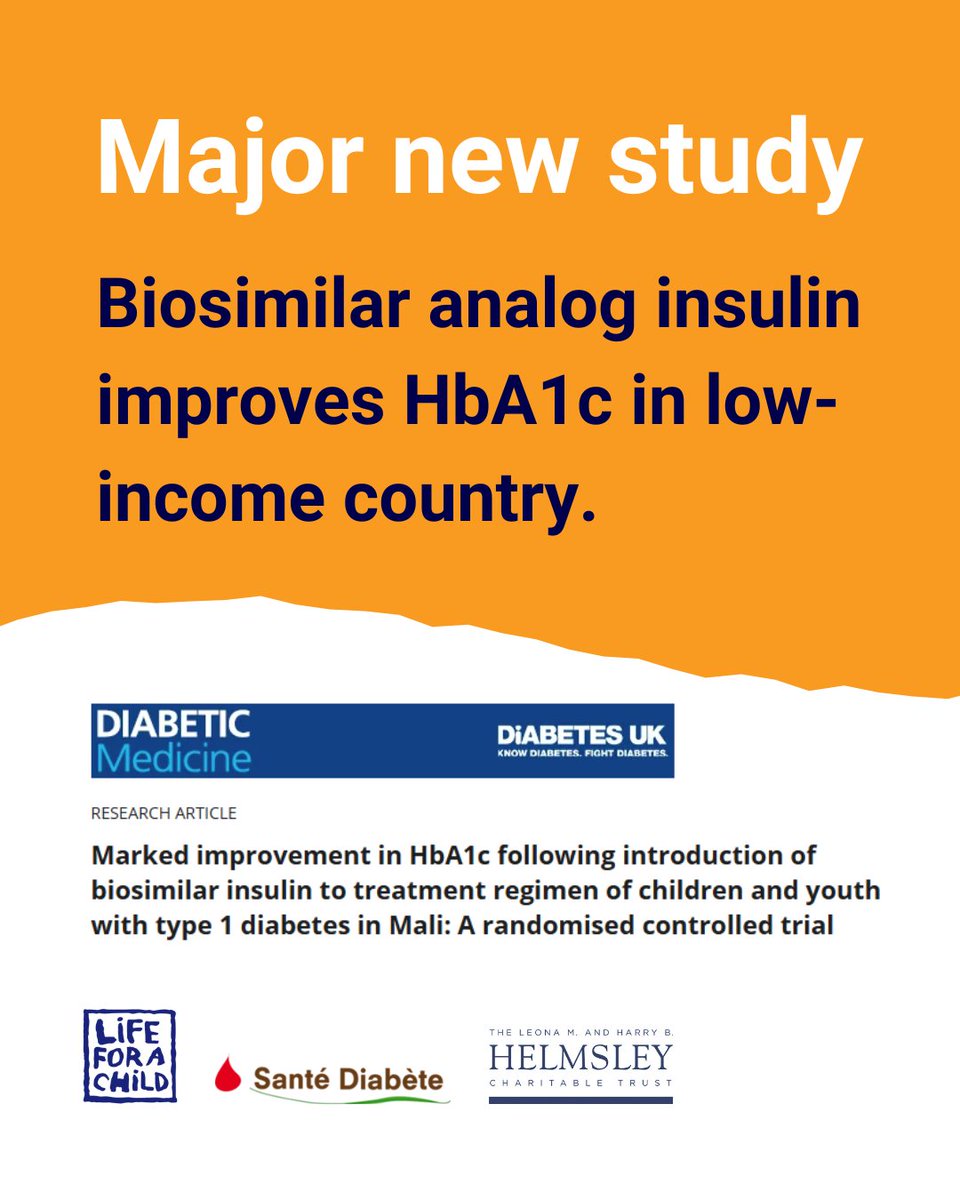 Major new study

Biosimilar analog insulin improves HbA1c in low-income country.

DIABETIC Medicine

DiABETES UK
KNOW DIABETES. FIGHT DIABETES.

RESEARCH ARTICLE

Marked improvement in HbA1c following introduction of biosimilar insulin to treatment regimen of children and youth with type 1 diabetes in Mali: A randomised controlled trial

LIFE FOR A CHILD

Santé Diabète

THE LEONA M. AND HARRY B. HELMSLEY CHARITABLE TRUST